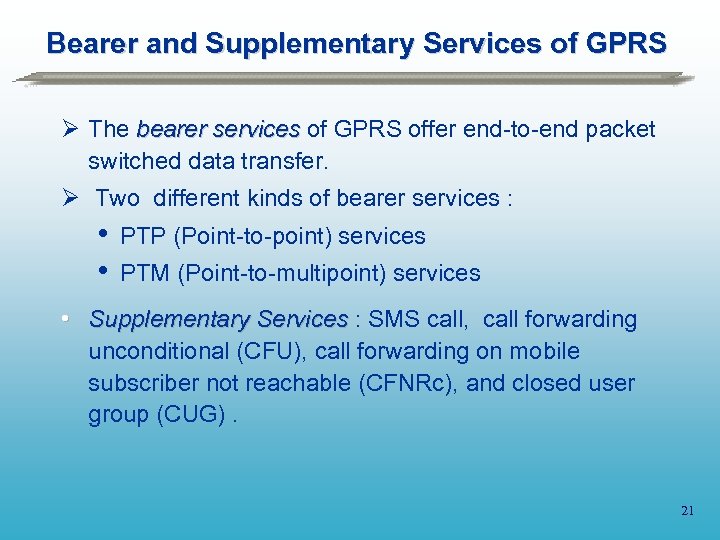 Bearer and Supplementary Services of GPRS

➢ The bearer services of GPRS offer end-to-end packet switched data transfer.

➢ Two different kinds of bearer services :

• PTP (Point-to-point) services

• PTM (Point-to-multipoint) services

• Supplementary Services : SMS call, call forwarding unconditional (CFU), call forwarding on mobile subscriber not reachable (CFNRc), and closed user group (CUG) .

21